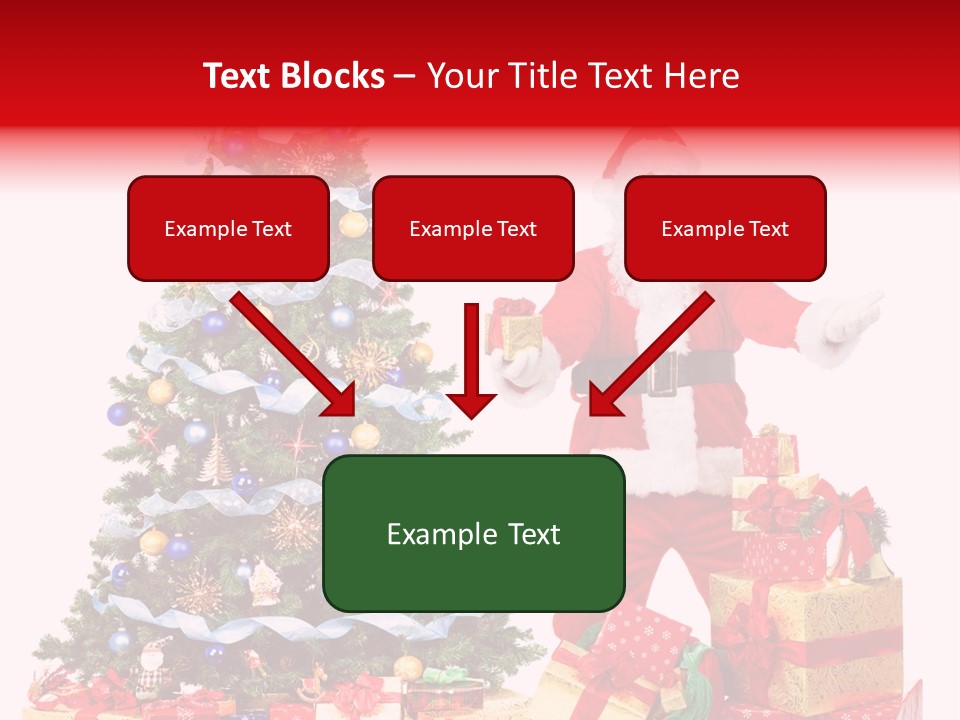 Text Blocks – Your Title Text Here

Example Text

Example Text

Example Text

Example Text